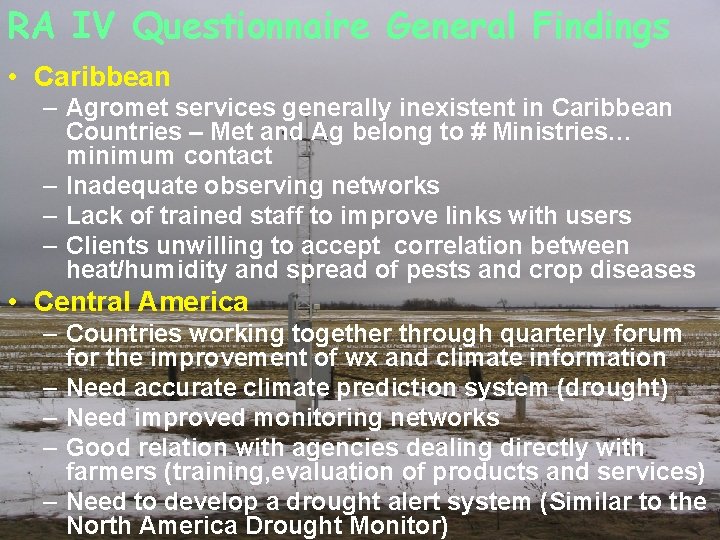 RA IV Questionnaire General Findings

• Caribbean
– Agromet services generally inexistent in Caribbean Countries – Met and Ag belong to # Ministries… minimum contact
– Inadequate observing networks
– Lack of trained staff to improve links with users
– Clients unwilling to accept correlation between heat/humidity and spread of pests and crop diseases

• Central America
– Countries working together through quarterly forum for the improvement of wx and climate information
– Need accurate climate prediction system (drought)
– Need improved monitoring networks
– Good relation with agencies dealing directly with farmers (training,evaluation of products and services)
– Need to develop a drought alert system (Similar to the North America Drought Monitor)